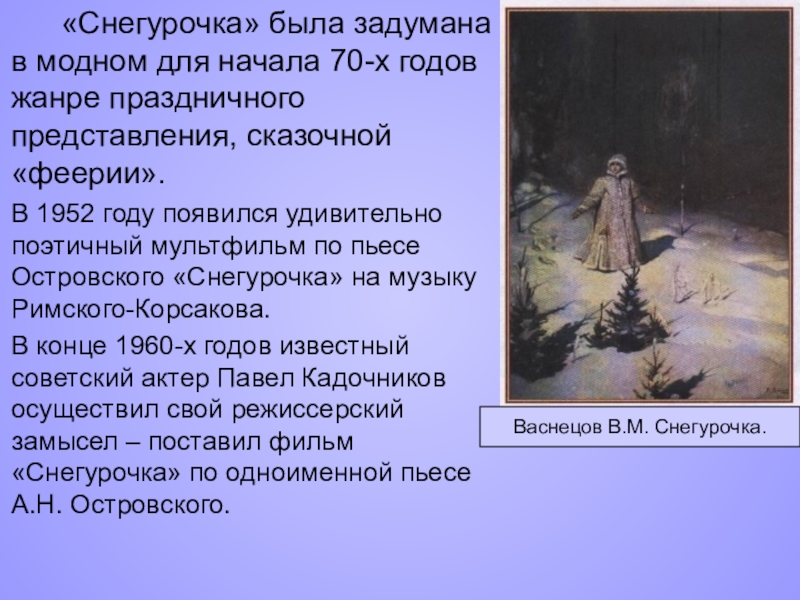 «Снегурочка» была задумана в модном для начала 70-х годов жанре праздничного представления, сказочной «феерии».

В 1952 году появился удивительно поэтичный мультфильм по пьесе Островского «Снегурочка» на музыку Римского-Корсакова.

В конце 1960-х годов известный советский актер Павел Кадочников осуществил свой режиссерский замысел – поставил фильм «Снегурочка» по одноименной пьесе А.Н. Островского.

Васнецов В.М. Снегурочка.